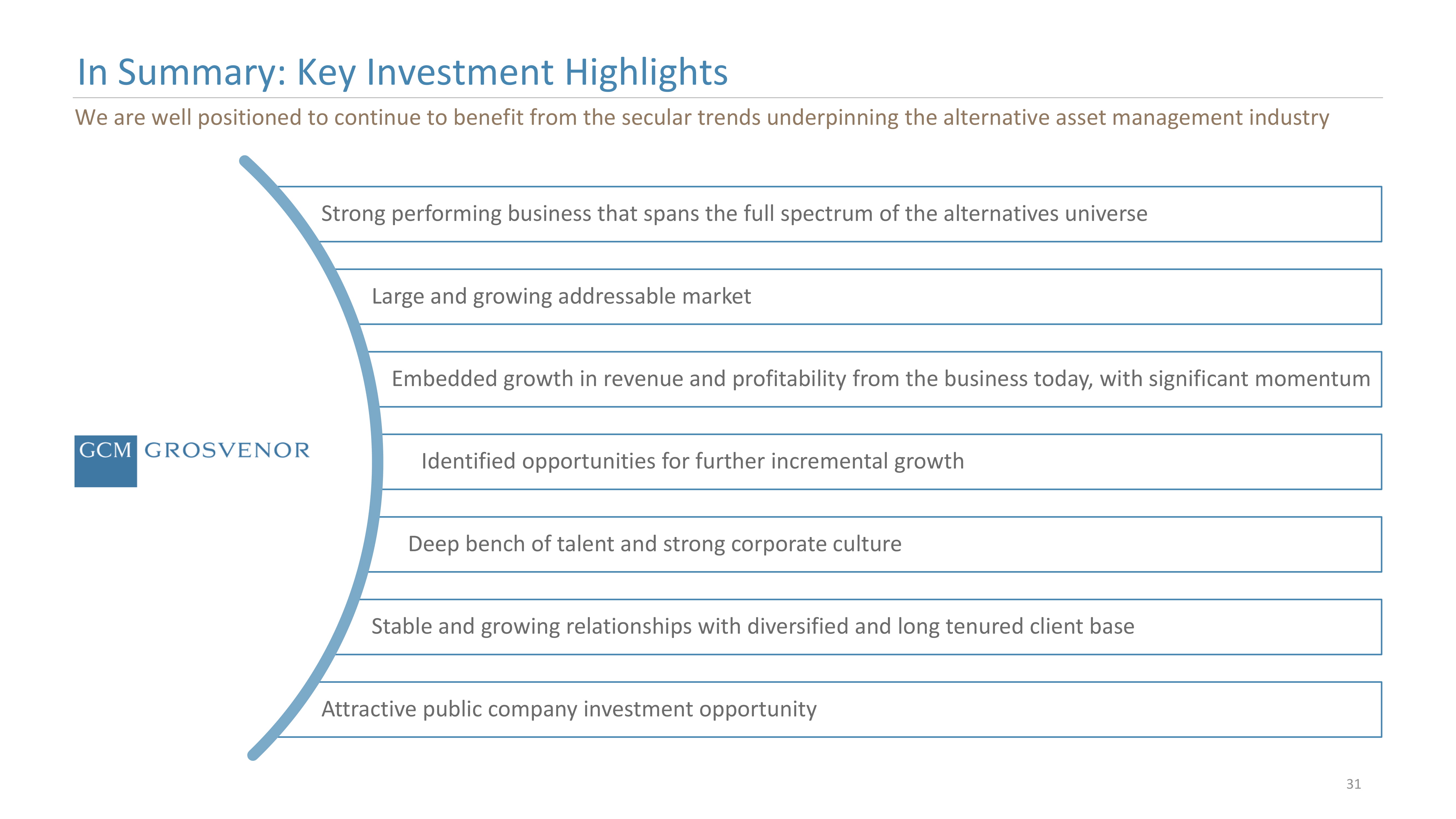 In Summary: Key Investment Highlights

We are well positioned to continue to benefit from the secular trends underpinning the alternative asset management industry

GCM GROSVENOR

Strong performing business that spans the full spectrum of the alternatives universe

Large and growing addressable market

Embedded growth in revenue and profitability from the business today, with significant momentum

Identified opportunities for further incremental growth

Deep bench of talent and strong corporate culture

Stable and growing relationships with diversified and long tenured client base

Attractive public company investment opportunity

31